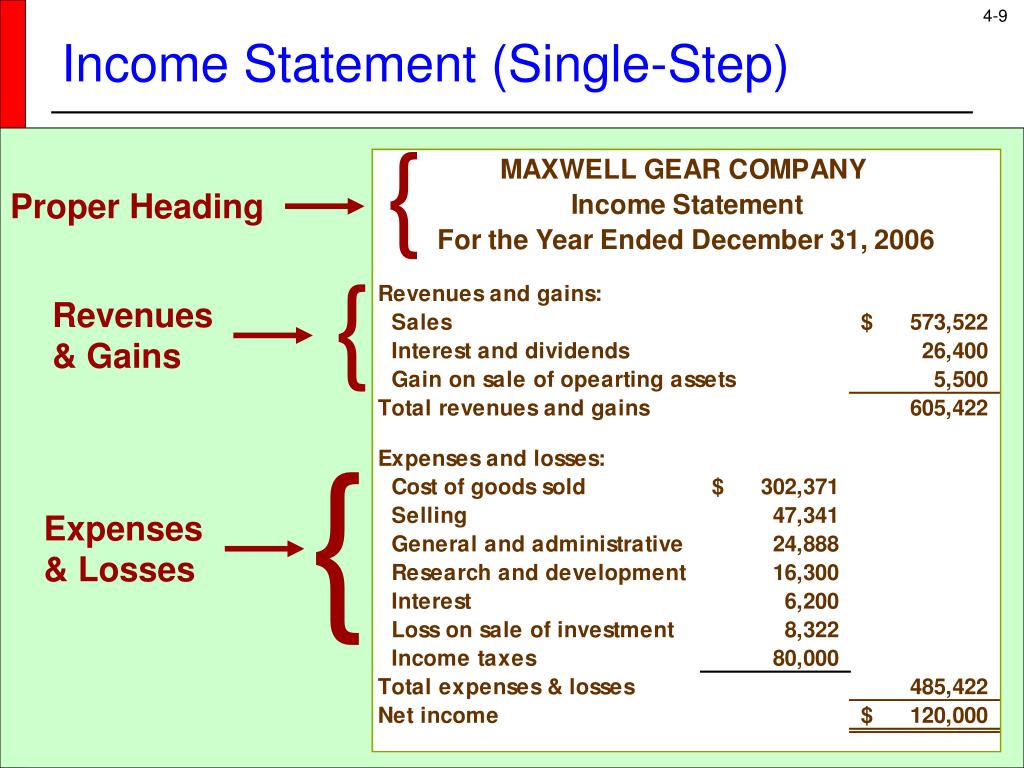 4-9

Income Statement (Single-Step)

Proper Heading

Revenues & Gains

Expenses & Losses

MAXWELL GEAR COMPANY
Income Statement
For the Year Ended December 31, 2006

| | | |
|---|---|---|
| Revenues and gains: | | |
| Sales | | $ 573,522 |
| Interest and dividends | | 26,400 |
| Gain on sale of opearting assets | | 5,500 |
| Total revenues and gains | | 605,422 |
| Expenses and losses: | | |
| Cost of goods sold | $ 302,371 | |
| Selling | 47,341 | |
| General and administrative | 24,888 | |
| Research and development | 16,300 | |
| Interest | 6,200 | |
| Loss on sale of investment | 8,322 | |
| Income taxes | 80,000 | |
| Total expenses & losses | | 485,422 |
| Net income | | $ 120,000 |